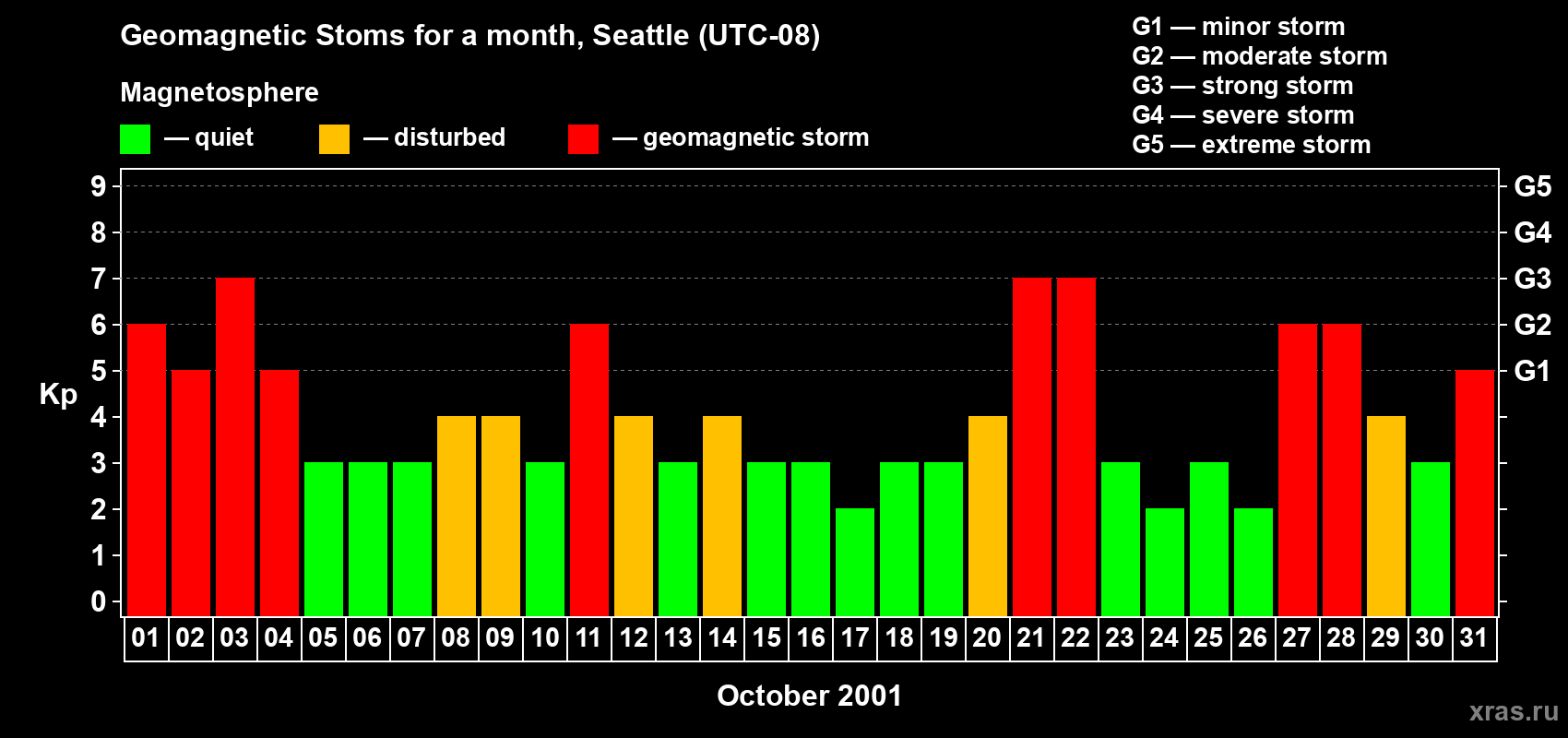 Geomagnetic Stoms for a month, Seattle (UTC-08)

Magnetosphere

— quiet — disturbed — geomagnetic storm

G1 — minor storm
G2 — moderate storm
G3 — strong storm
G4 — severe storm
G5 — extreme storm

Kp

9 8 7 6 5 4 3 2 1 0

G5 G4 G3 G2 G1

01 02 03 04 05 06 07 08 09 10 11 12 13 14 15 16 17 18 19 20 21 22 23 24 25 26 27 28 29 30 31

October 2001

xras.ru